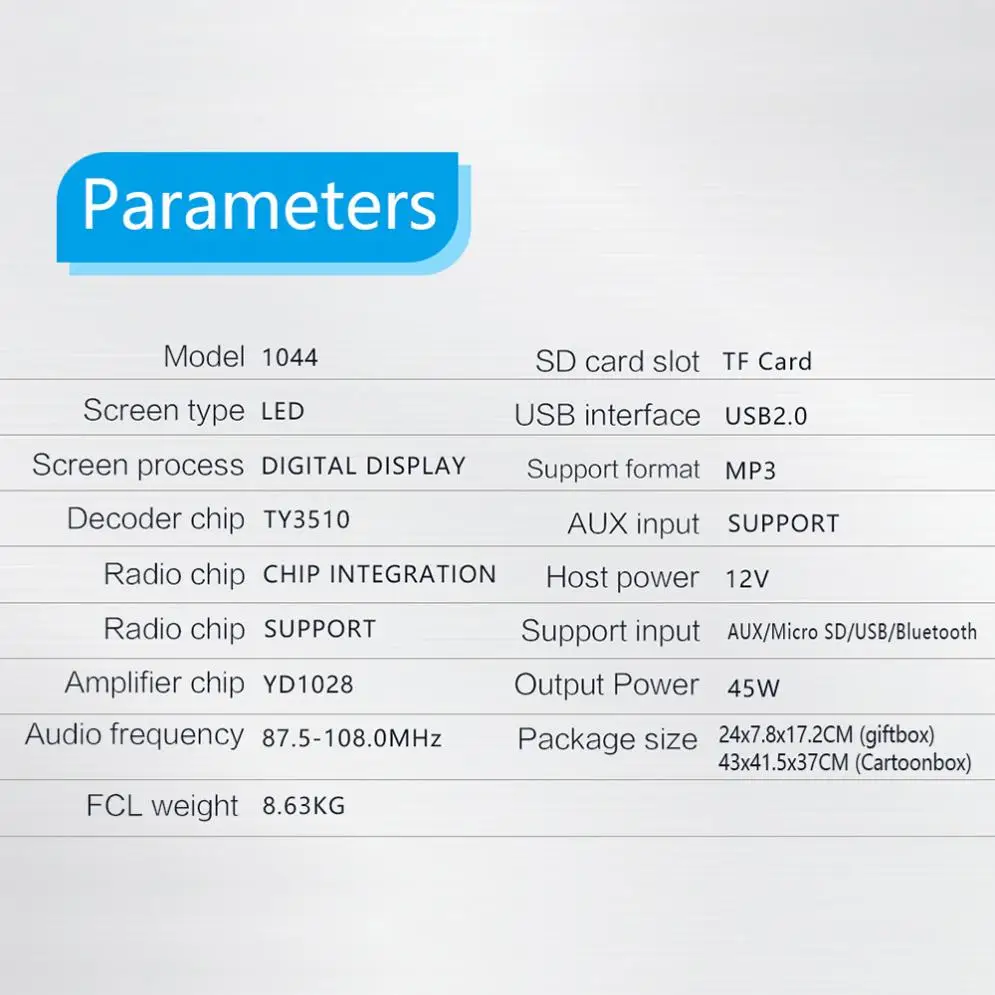 Parameters

| Model | 1044 | SD card slot | TF Card |
|---|---|---|---|
| Screen type | LED | USB interface | USB2.0 |
| Screen process | DIGITAL DISPLAY | Support format | MP3 |
| Decoder chip | TY3510 | AUX input | SUPPORT |
| Radio chip | CHIP INTEGRATION | Host power | 12V |
| Radio chip | SUPPORT | Support input | AUX/Micro SD/USB/Bluetooth |
| Amplifier chip | YD1028 | Output Power | 45W |
| Audio frequency | 87.5-108.0MHz | Package size | 24x7.8x17.2CM (giftbox) 43x41.5x37CM (Cartoonbox) |
| FCL weight | 8.63KG | | |